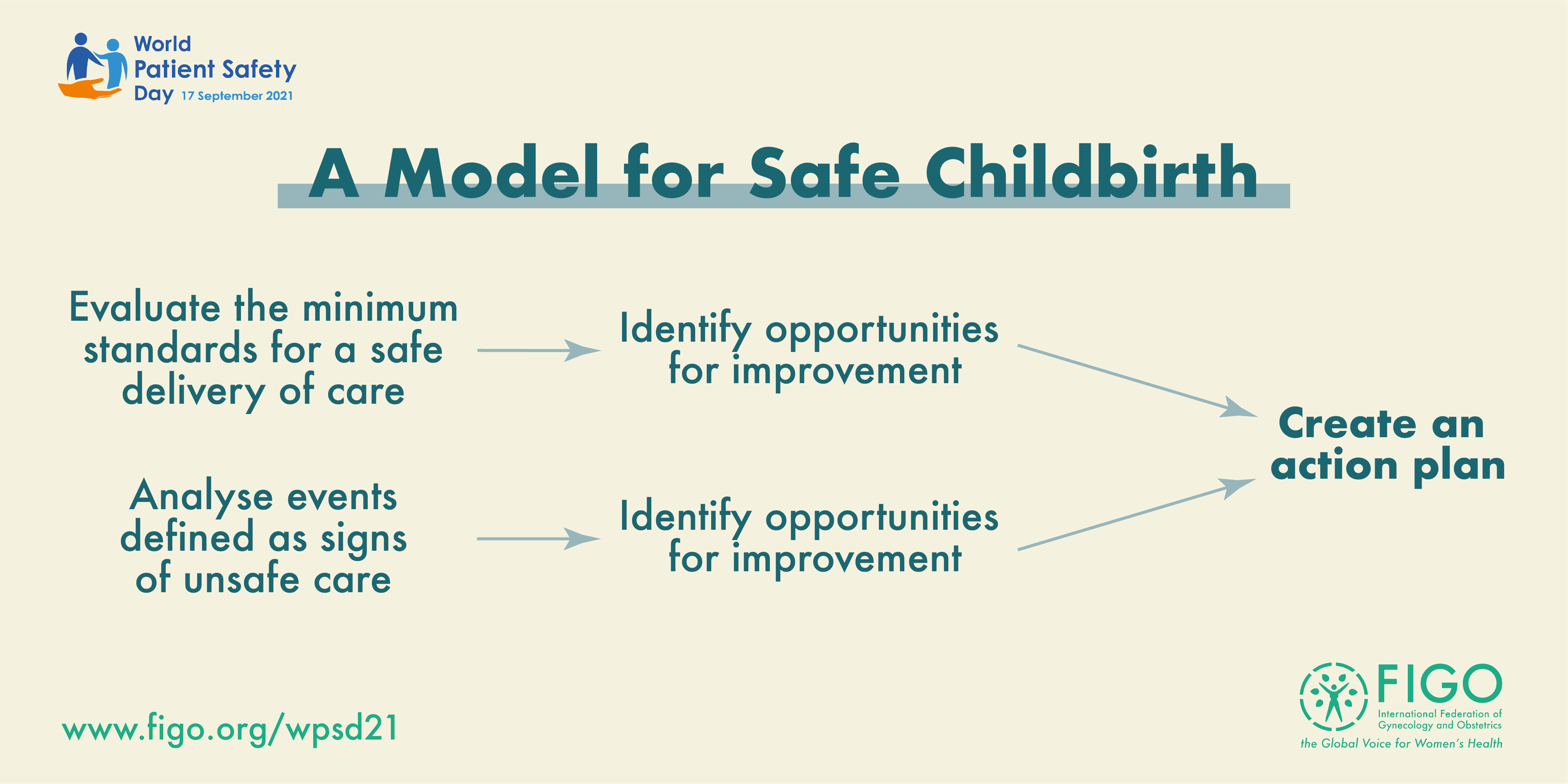 World Patient Safety Day 17 September 2021

A Model for Safe Childbirth

Evaluate the minimum standards for a safe delivery of care

Identify opportunities for improvement

Analyse events defined as signs of unsafe care

Identify opportunities for improvement

Create an action plan

www.figo.org/wpsd21

FIGO
International Federation of Gynecology and Obstetrics
the Global Voice for Women's Health